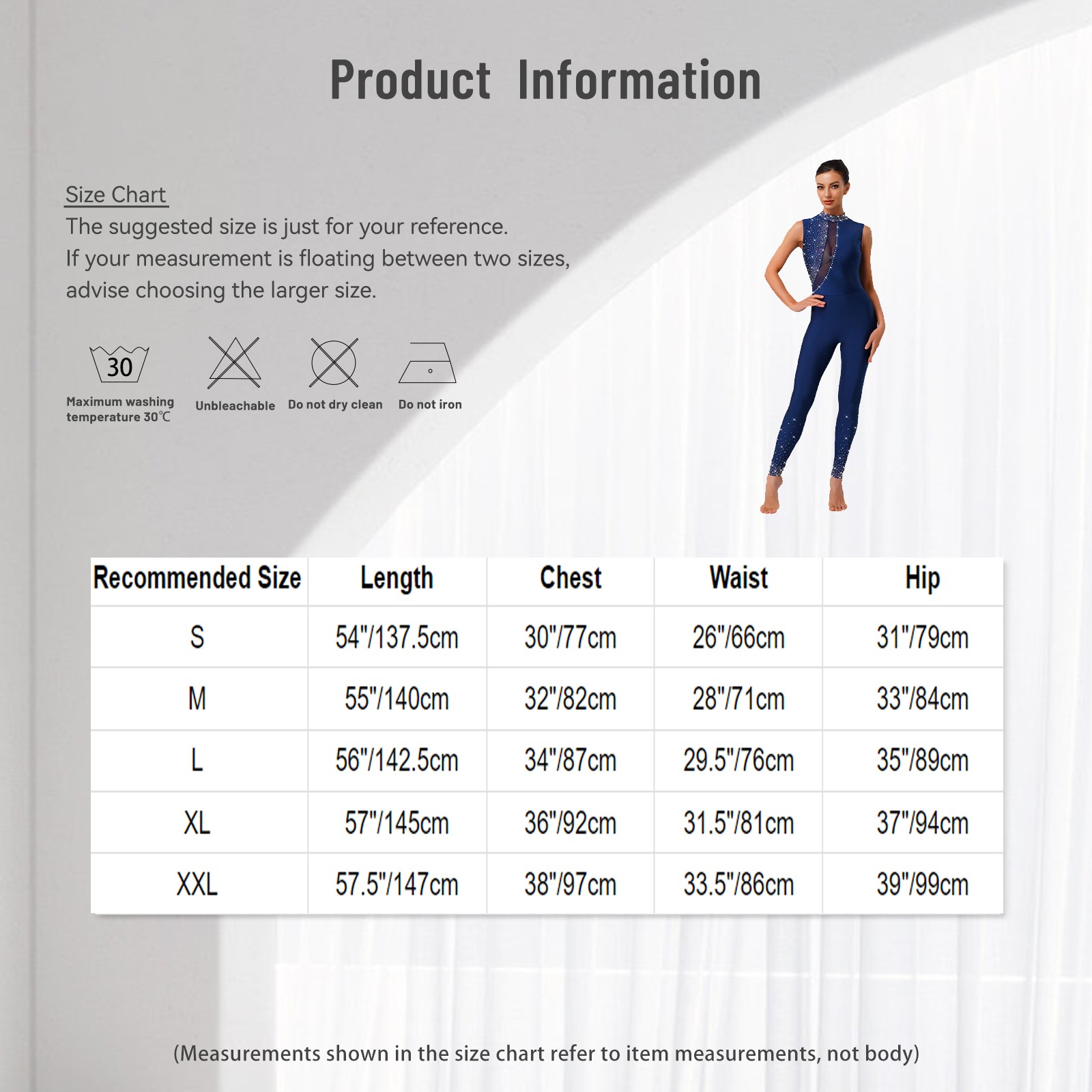 Product Information

Size Chart
The suggested size is just for your reference.
If your measurement is floating between two sizes, advise choosing the larger size.

30
Maximum washing temperature 30℃

Unbleachable

Do not dry clean

Do not iron

| Recommended Size | Length | Chest | Waist | Hip |
|---|---|---|---|---|
| S | 54"/137.5cm | 30"/77cm | 26"/66cm | 31"/79cm |
| M | 55"/140cm | 32"/82cm | 28"/71cm | 33"/84cm |
| L | 56"/142.5cm | 34"/87cm | 29.5"/76cm | 35"/89cm |
| XL | 57"/145cm | 36"/92cm | 31.5"/81cm | 37"/94cm |
| XXL | 57.5"/147cm | 38"/97cm | 33.5"/86cm | 39"/99cm |

(Measurements shown in the size chart refer to item measurements, not body)